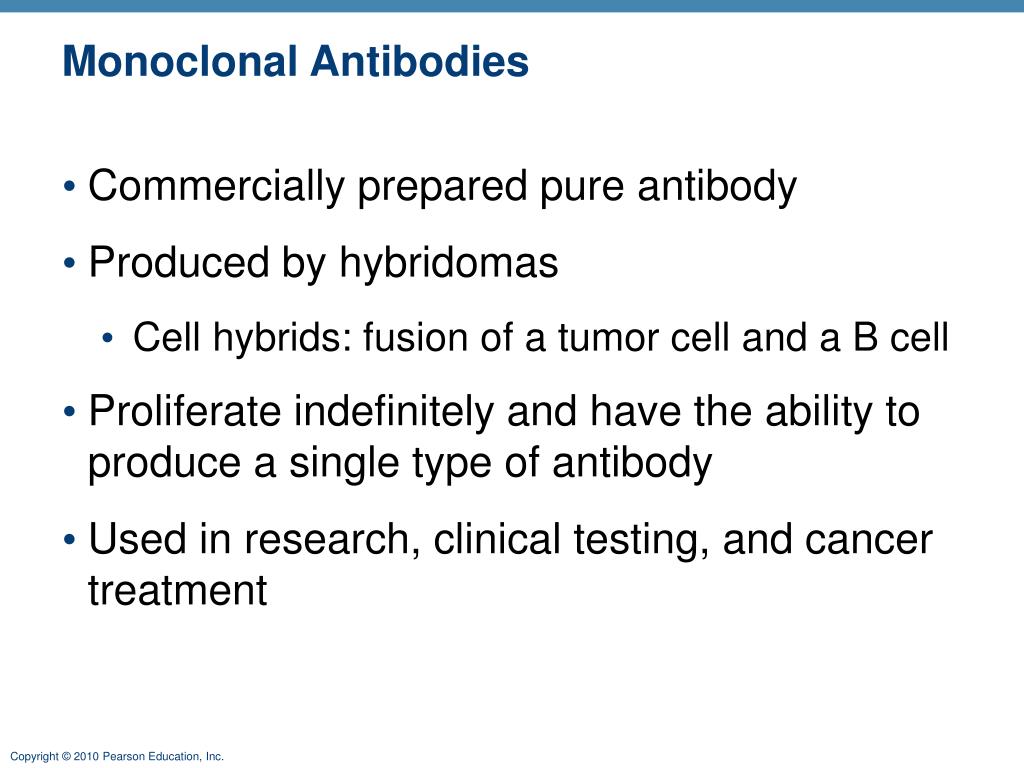 Monoclonal Antibodies

• Commercially prepared pure antibody

• Produced by hybridomas

• Cell hybrids: fusion of a tumor cell and a B cell

• Proliferate indefinitely and have the ability to produce a single type of antibody

• Used in research, clinical testing, and cancer treatment

Copyright © 2010 Pearson Education, Inc.